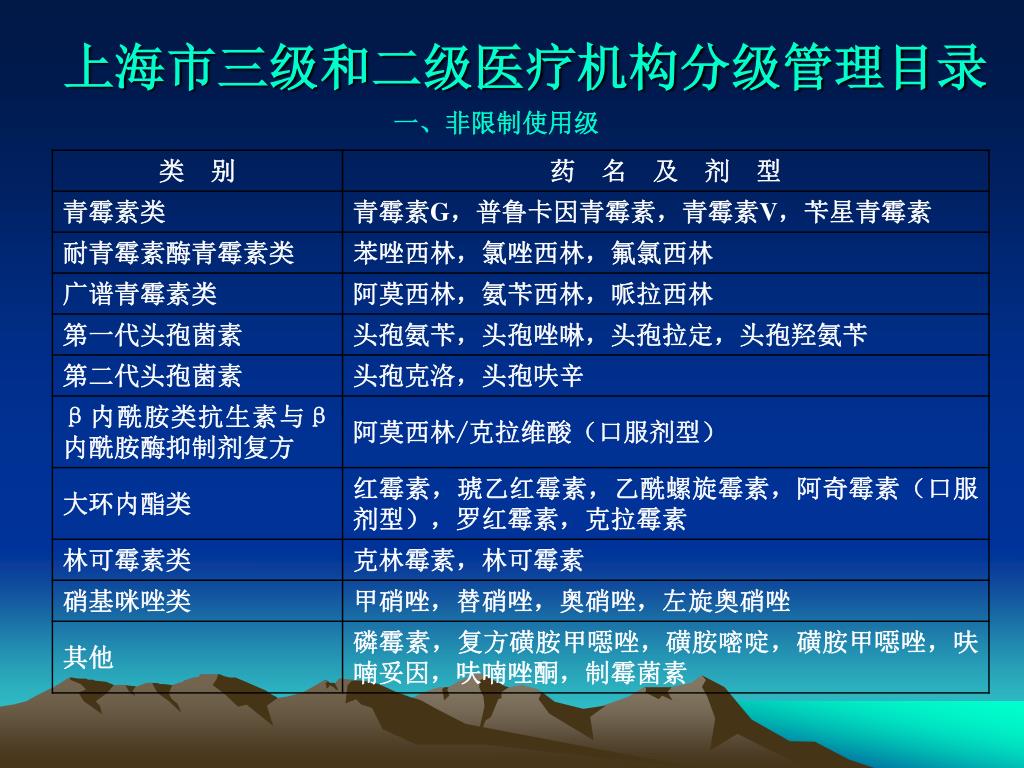 上海市三级和二级医疗机构分级管理目录

一、非限制使用级

| 类 别 | 药 名 及 剂 型 |
|---|---|
| 青霉素类 | 青霉素G，普鲁卡因青霉素，青霉素V，苄星青霉素 |
| 耐青霉素酶青霉素类 | 苯唑西林，氯唑西林，氟氯西林 |
| 广谱青霉素类 | 阿莫西林，氨苄西林，哌拉西林 |
| 第一代头孢菌素 | 头孢氨苄，头孢唑啉，头孢拉定，头孢羟氨苄 |
| 第二代头孢菌素 | 头孢克洛，头孢呋辛 |
| β内酰胺类抗生素与β内酰胺酶抑制剂复方 | 阿莫西林/克拉维酸（口服剂型） |
| 大环内酯类 | 红霉素，琥乙红霉素，乙酰螺旋霉素，阿奇霉素（口服剂型），罗红霉素，克拉霉素 |
| 林可霉素类 | 克林霉素，林可霉素 |
| 硝基咪唑类 | 甲硝唑，替硝唑，奥硝唑，左旋奥硝唑 |
| 其他 | 磷霉素，复方磺胺甲噁唑，磺胺嘧啶，磺胺甲噁唑，呋喃妥因，呋喃唑酮，制霉菌素 |